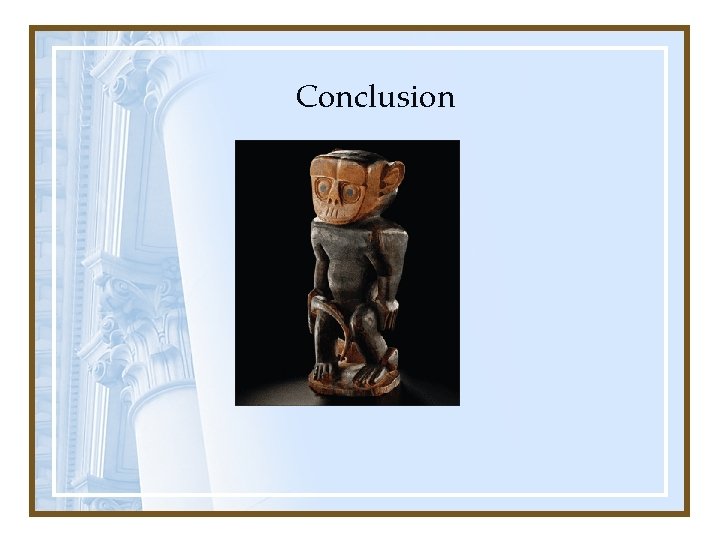 Conclusion